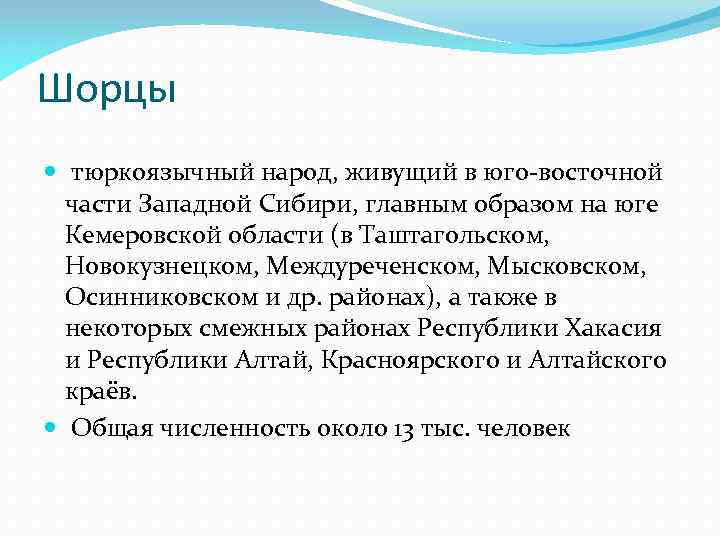 Шорцы

тюркоязычный народ, живущий в юго-восточной части Западной Сибири, главным образом на юге Кемеровской области (в Таштагольском, Новокузнецком, Междуреченском, Мысковском, Осинниковском и др. районах), а также в некоторых смежных районах Республики Хакасия и Республики Алтай, Красноярского и Алтайского краёв.

Общая численность около 13 тыс. человек